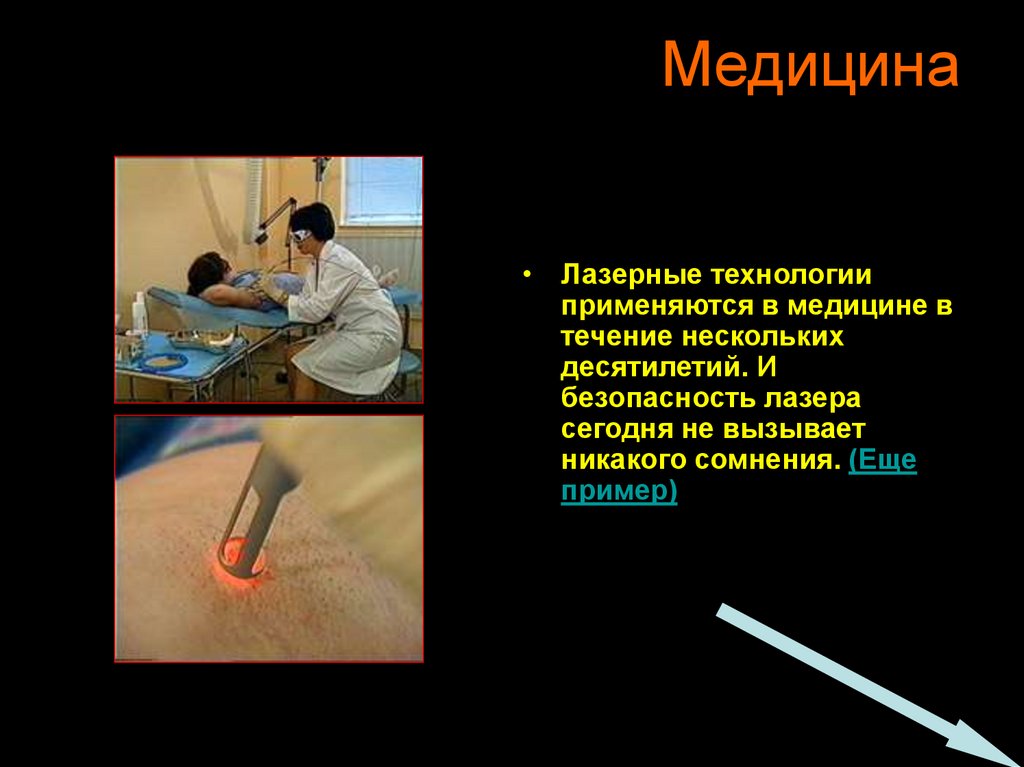 Медицина

• Лазерные технологии применяются в медицине в течение нескольких десятилетий. И безопасность лазера сегодня не вызывает никакого сомнения. (Еще пример)